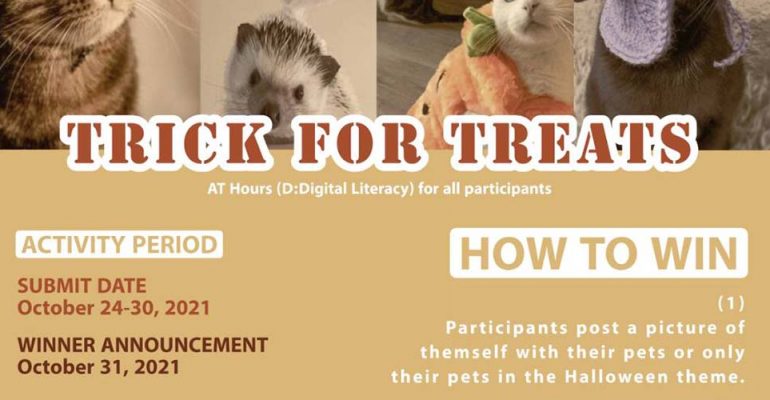 TRICK FOR TREATS

AT Hours (D:Digital Literacy) for all participants

ACTIVITY PERIOD

SUBMIT DATE
October 24-30, 2021

WINNER ANNOUNCEMENT
October 31, 2021

HOW TO WIN

(1)
Participants post a picture of themself with their pets or only their pets in the Halloween theme.